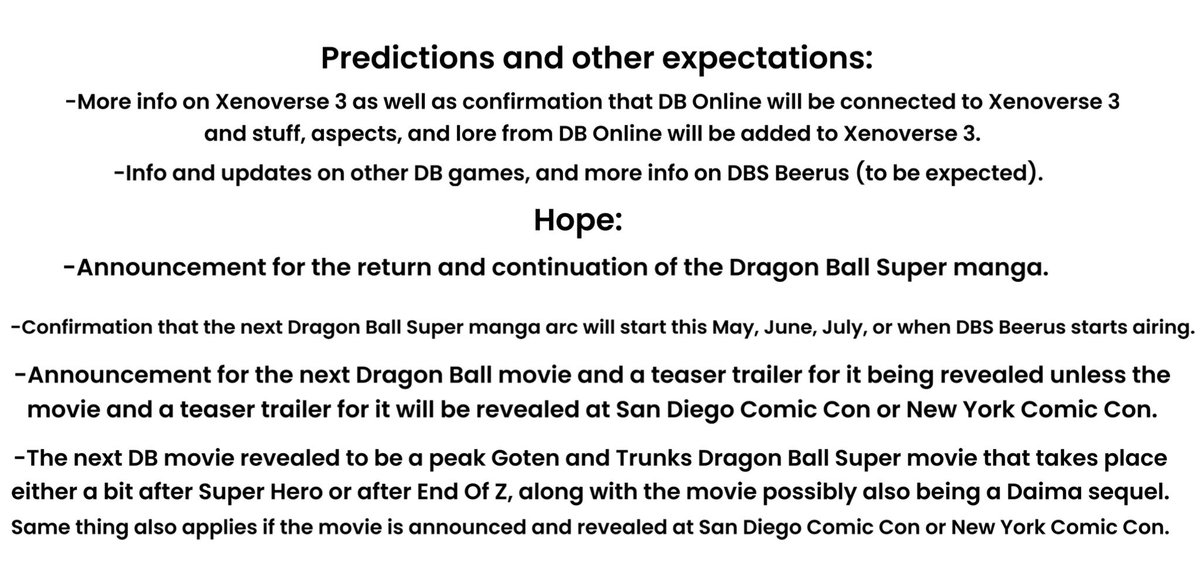 Predictions and other expectations:

-More info on Xenoverse 3 as well as confirmation that DB Online will be connected to Xenoverse 3 and stuff, aspects, and lore from DB Online will be added to Xenoverse 3.

-Info and updates on other DB games, and more info on DBS Beerus (to be expected).

Hope:

-Announcement for the return and continuation of the Dragon Ball Super manga.

-Confirmation that the next Dragon Ball Super manga arc will start this May, June, July, or when DBS Beerus starts airing.

-Announcement for the next Dragon Ball movie and a teaser trailer for it being revealed unless the movie and a teaser trailer for it will be revealed at San Diego Comic Con or New York Comic Con.

-The next DB movie revealed to be a peak Goten and Trunks Dragon Ball Super movie that takes place either a bit after Super Hero or after End Of Z, along with the movie possibly also being a Daima sequel. Same thing also applies if the movie is announced and revealed at San Diego Comic Con or New York Comic Con.